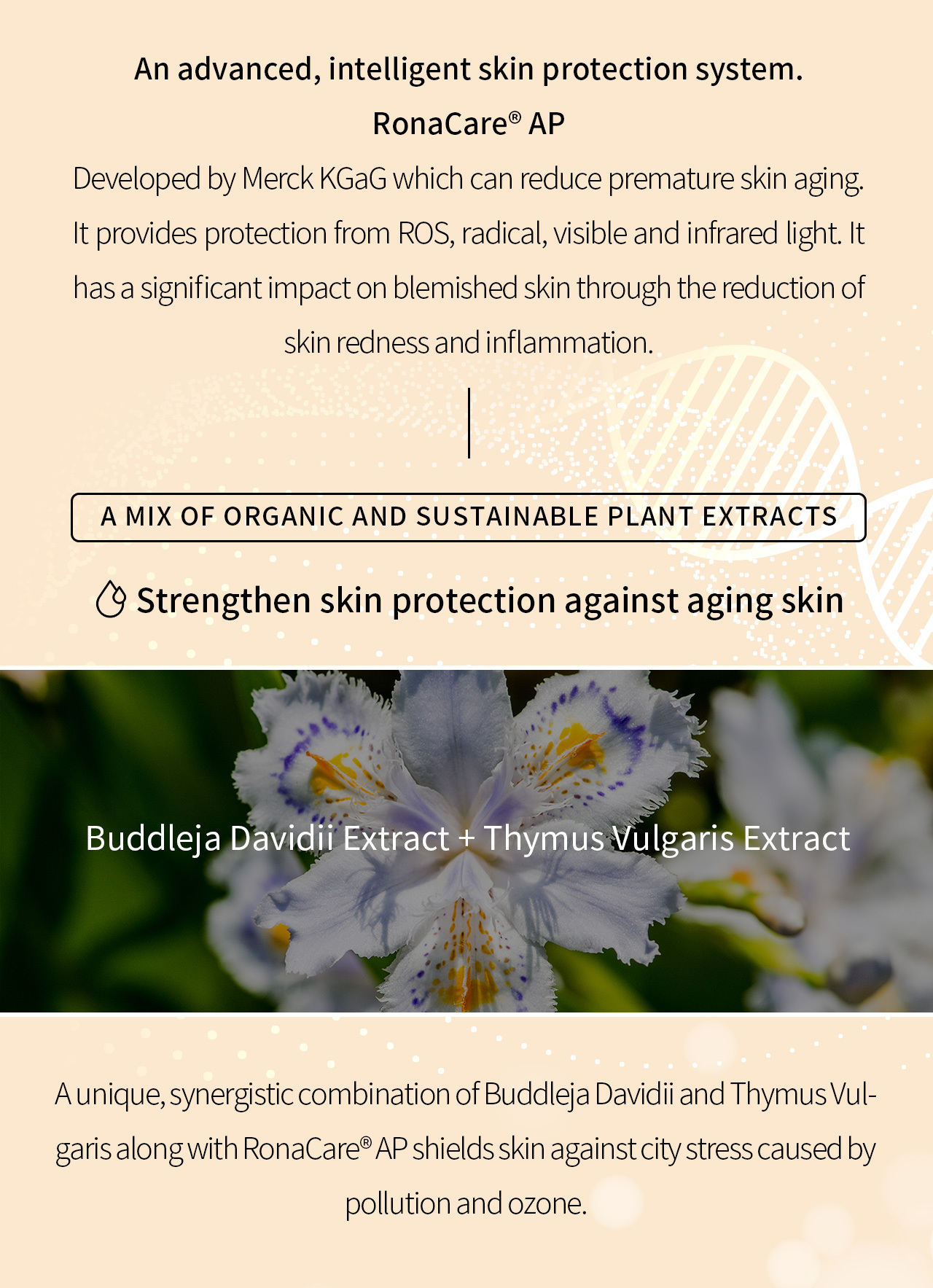 An advanced, intelligent skin protection system.
RonaCare® AP
Developed by Merck KGaG which can reduce premature skin aging. It provides protection from ROS, radical, visible and infrared light. It has a significant impact on blemished skin through the reduction of skin redness and inflammation.

A MIX OF ORGANIC AND SUSTAINABLE PLANT EXTRACTS

Strengthen skin protection against aging skin

Buddleja Davidii Extract + Thymus Vulgaris Extract

A unique, synergistic combination of Buddleja Davidii and Thymus Vulgaris along with RonaCare® AP shields skin against city stress caused by pollution and ozone.